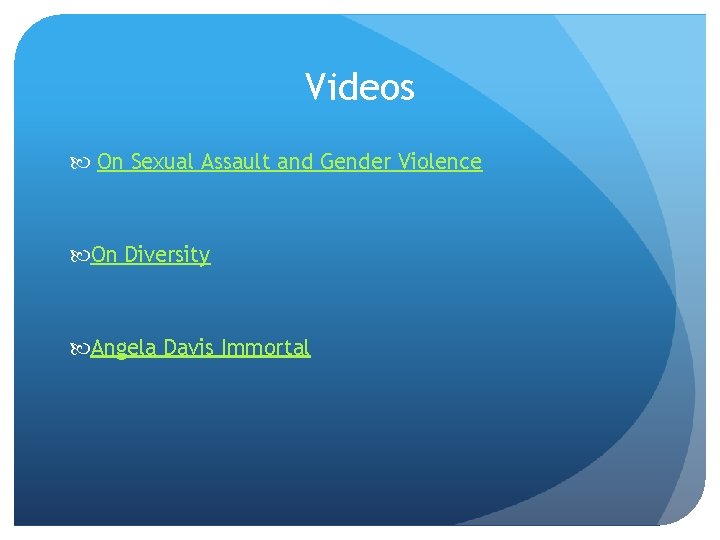 Videos

On Sexual Assault and Gender Violence

On Diversity

Angela Davis Immortal